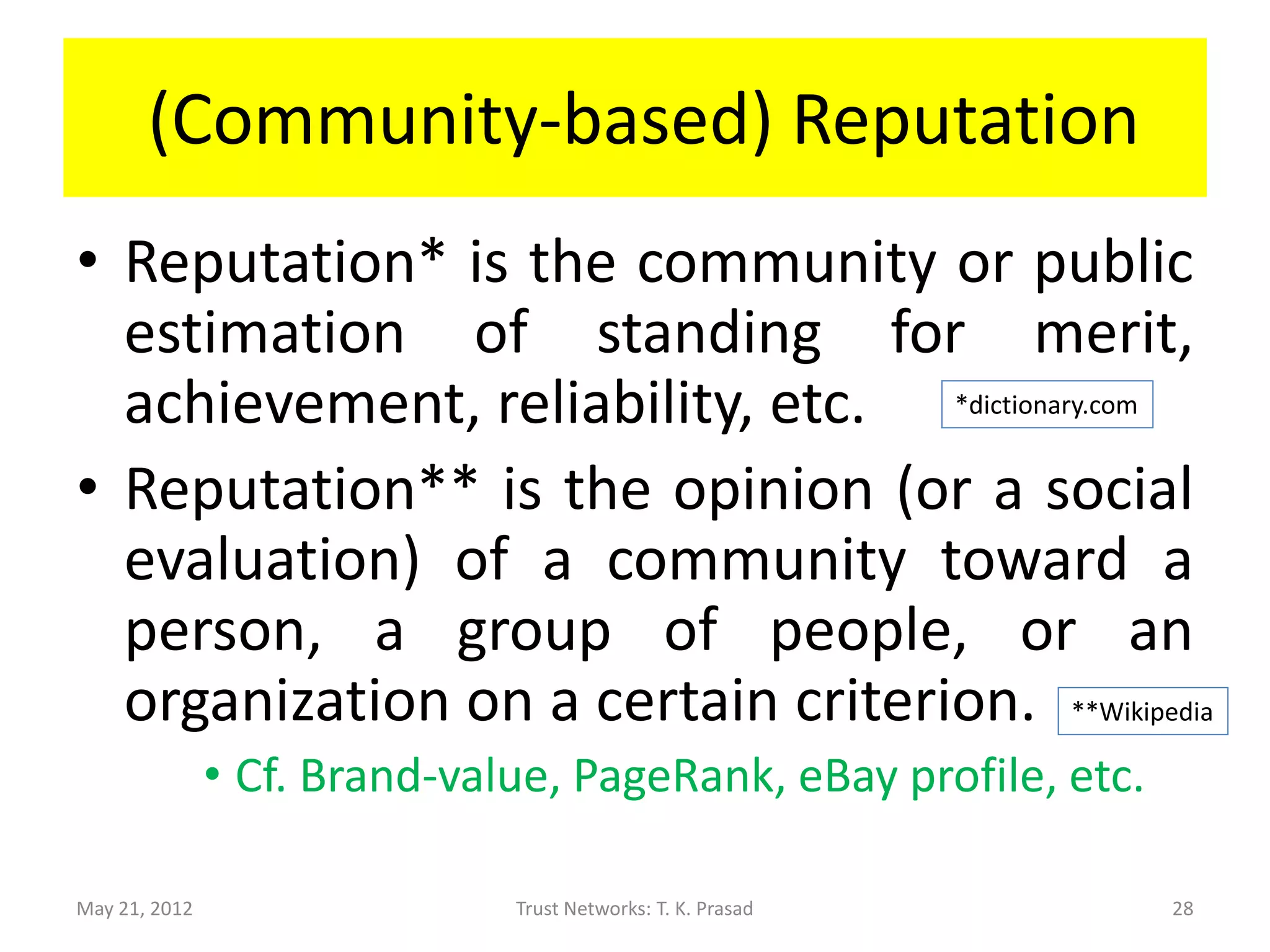 (Community-based) Reputation

• Reputation* is the community or public estimation of standing for merit, achievement, reliability, etc.

*dictionary.com

• Reputation** is the opinion (or a social evaluation) of a community toward a person, a group of people, or an organization on a certain criterion.

**Wikipedia

• Cf. Brand-value, PageRank, eBay profile, etc.

May 21, 2012

Trust Networks: T. K. Prasad

28